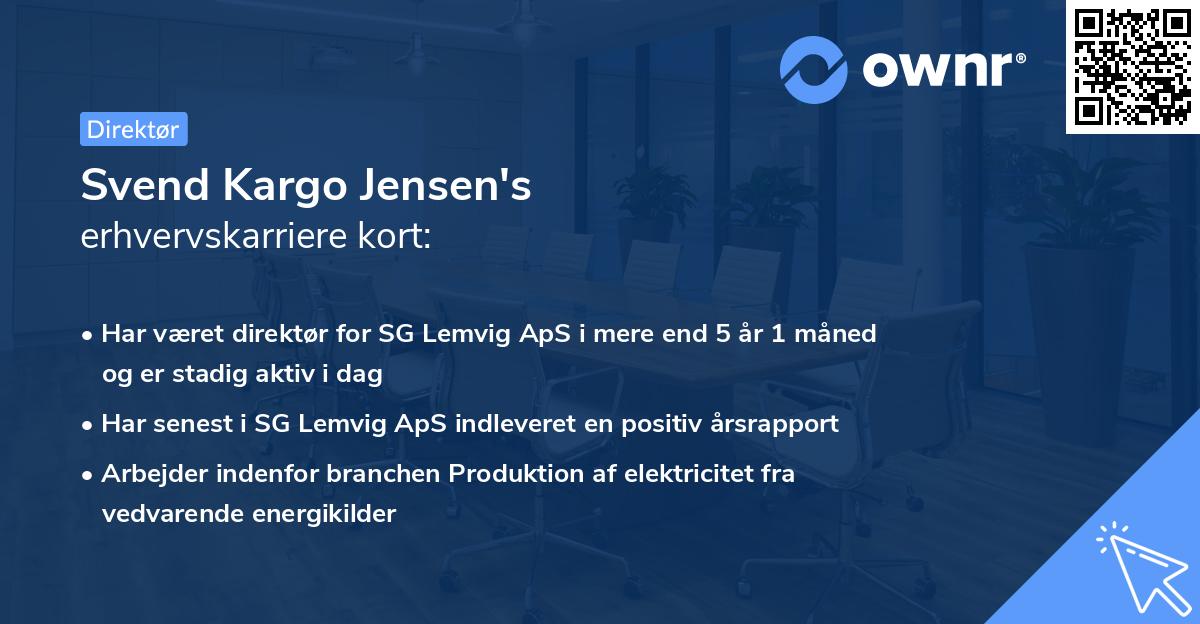 ownr®

Direktør

Svend Kargo Jensen's
erhvervskarriere kort:

• Har været direktør for SG Lemvig ApS i mere end 5 år 1 måned og er stadig aktiv i dag
• Har senest i SG Lemvig ApS indleveret en positiv årsrapport
• Arbejder indenfor branchen Produktion af elektricitet fra vedvarende energikilder